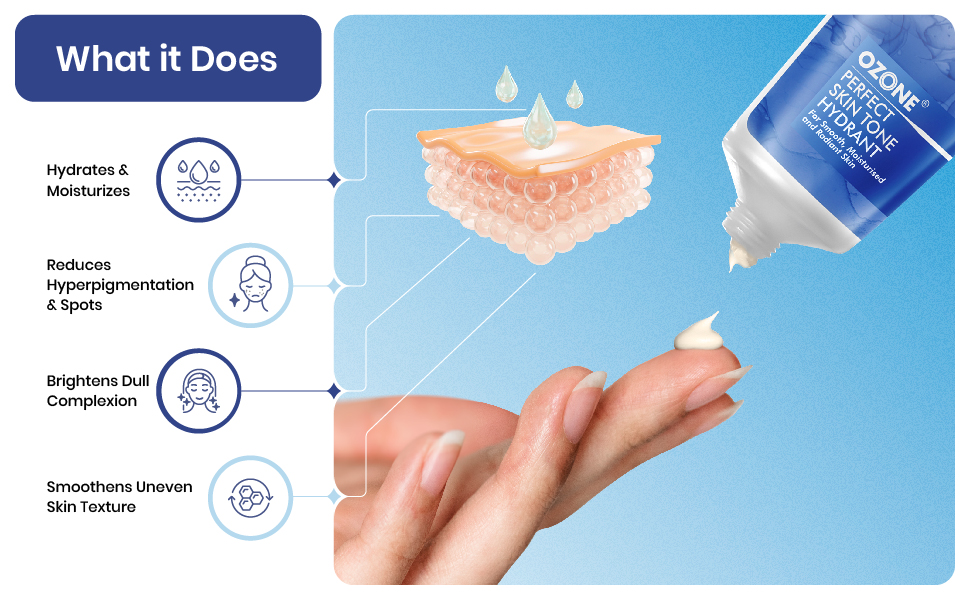 What it Does

Hydrates & Moisturizes

Reduces Hyperpigmentation & Spots

Brightens Dull Complexion

Smoothens Uneven Skin Texture

OZONE®
PERFECT SKIN TONE HYDRANT
For Smooth, Moisturised and Radiant Skin